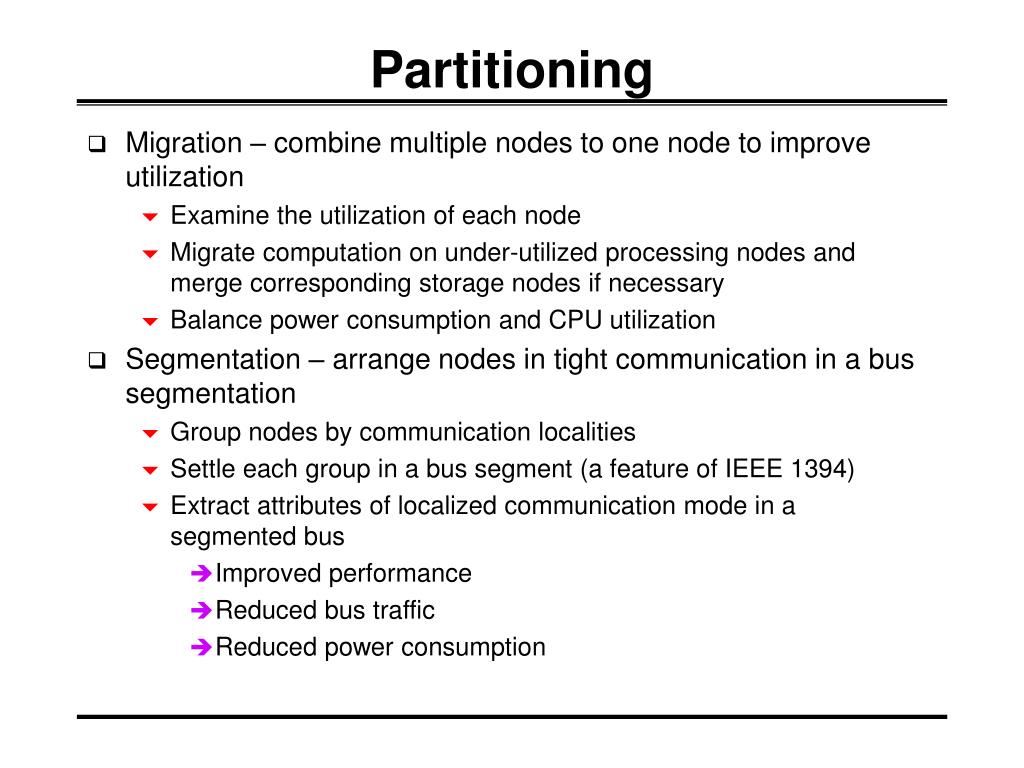 Partitioning

Migration – combine multiple nodes to one node to improve utilization

Examine the utilization of each node

Migrate computation on under-utilized processing nodes and merge corresponding storage nodes if necessary

Balance power consumption and CPU utilization

Segmentation – arrange nodes in tight communication in a bus segmentation

Group nodes by communication localities

Settle each group in a bus segment (a feature of IEEE 1394)

Extract attributes of localized communication mode in a segmented bus

Improved performance

Reduced bus traffic

Reduced power consumption